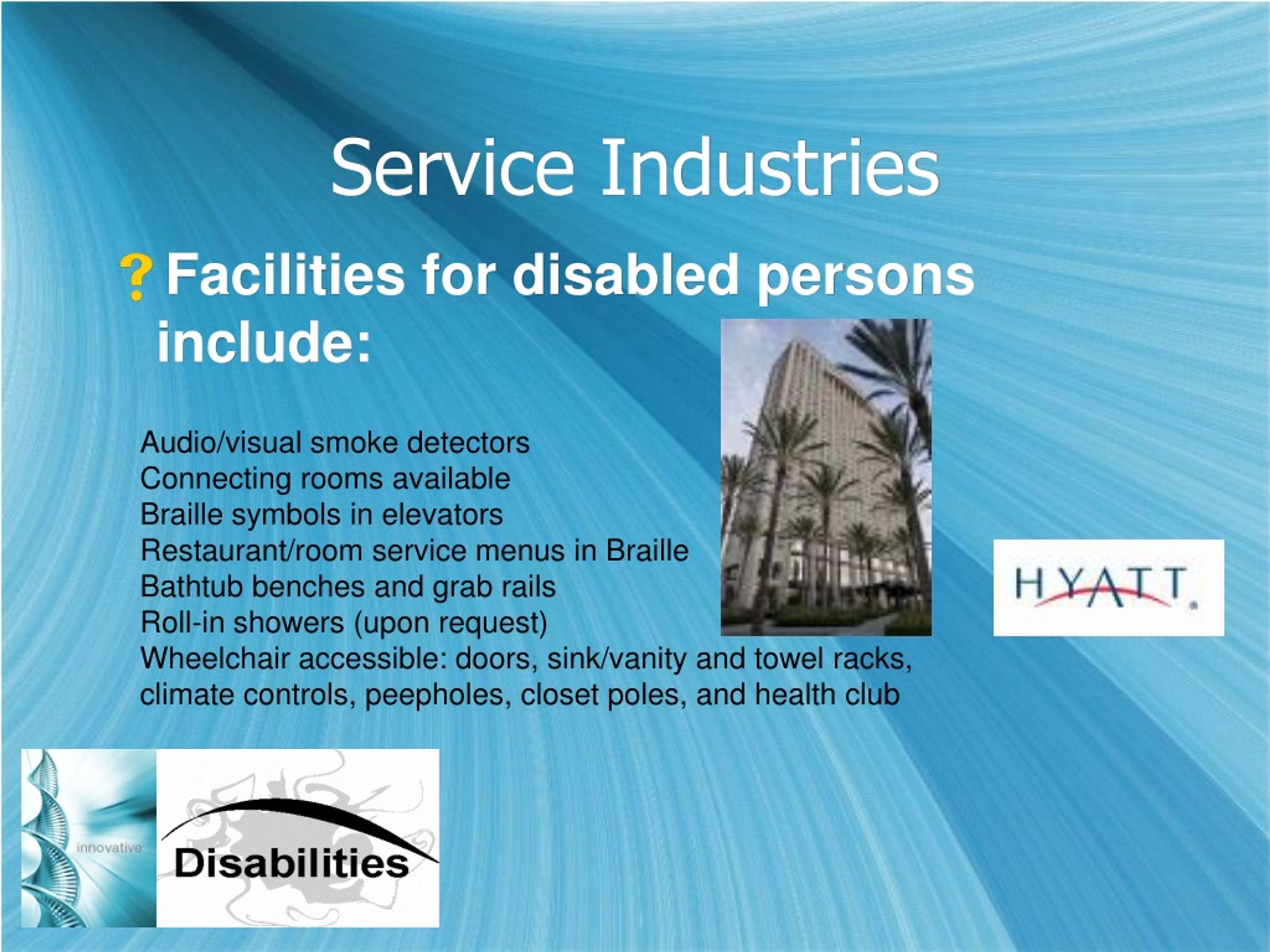 Service Industries

? Facilities for disabled persons include:

Audio/visual smoke detectors
Connecting rooms available
Braille symbols in elevators
Restaurant/room service menus in Braille
Bathtub benches and grab rails
Roll-in showers (upon request)
Wheelchair accessible: doors, sink/vanity and towel racks, climate controls, peepholes, closet poles, and health club

HYATT

innovative

Disabilities